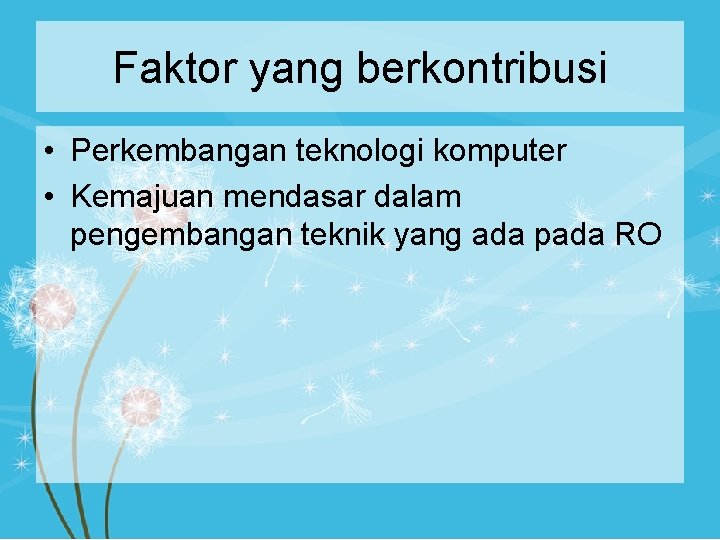 Faktor yang berkontribusi

• Perkembangan teknologi komputer
• Kemajuan mendasar dalam pengembangan teknik yang ada pada RO